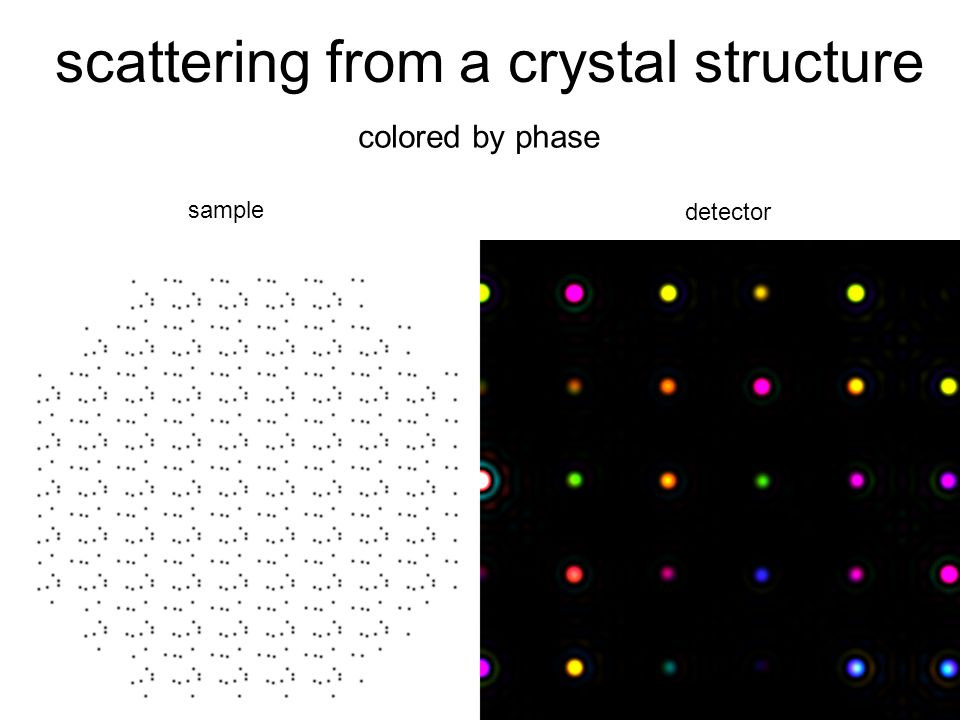 scattering from a crystal structure

colored by phase

sample

detector